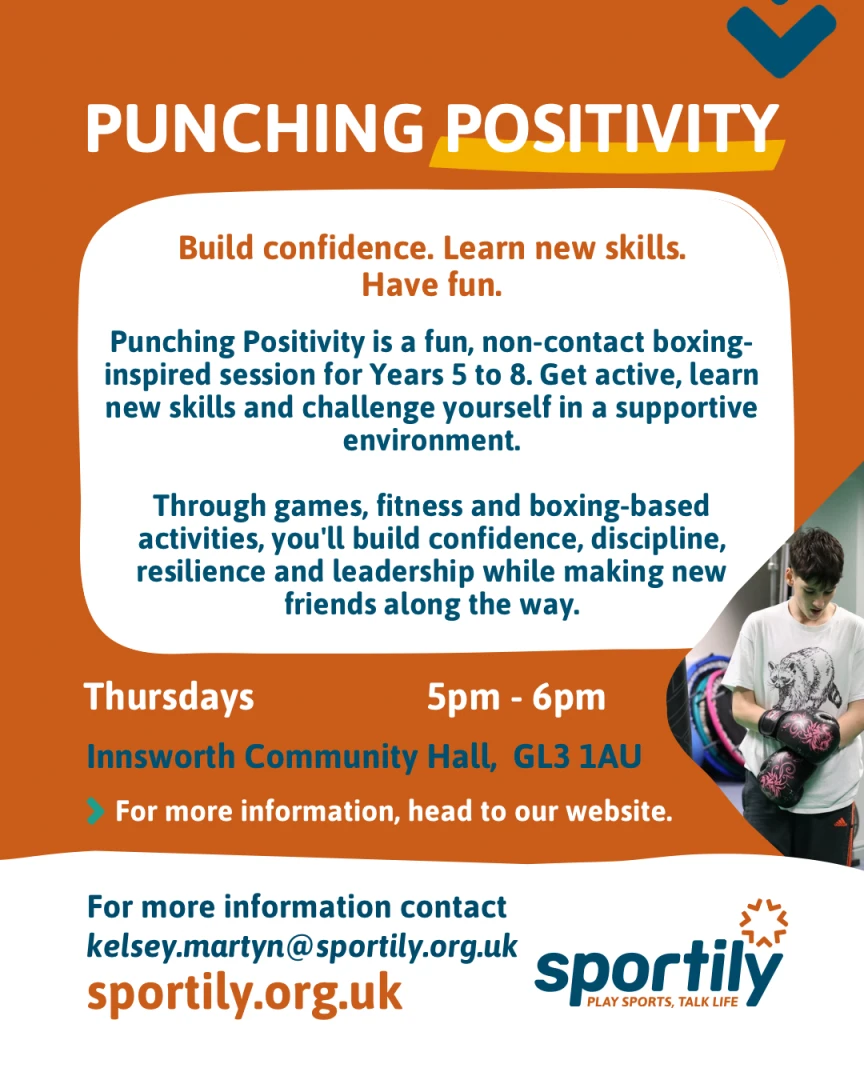 PUNCHING POSITIVITY

Build confidence. Learn new skills. Have fun.

Punching Positivity is a fun, non-contact boxing-inspired session for Years 5 to 8. Get active, learn new skills and challenge yourself in a supportive environment.

Through games, fitness and boxing-based activities, you'll build confidence, discipline, resilience and leadership while making new friends along the way.

Thursdays 5pm - 6pm

Innsworth Community Hall, GL3 1AU

For more information, head to our website.

For more information contact
kelsey.martyn@sportily.org.uk
sportily.org.uk

sportily
PLAY SPORTS, TALK LIFE